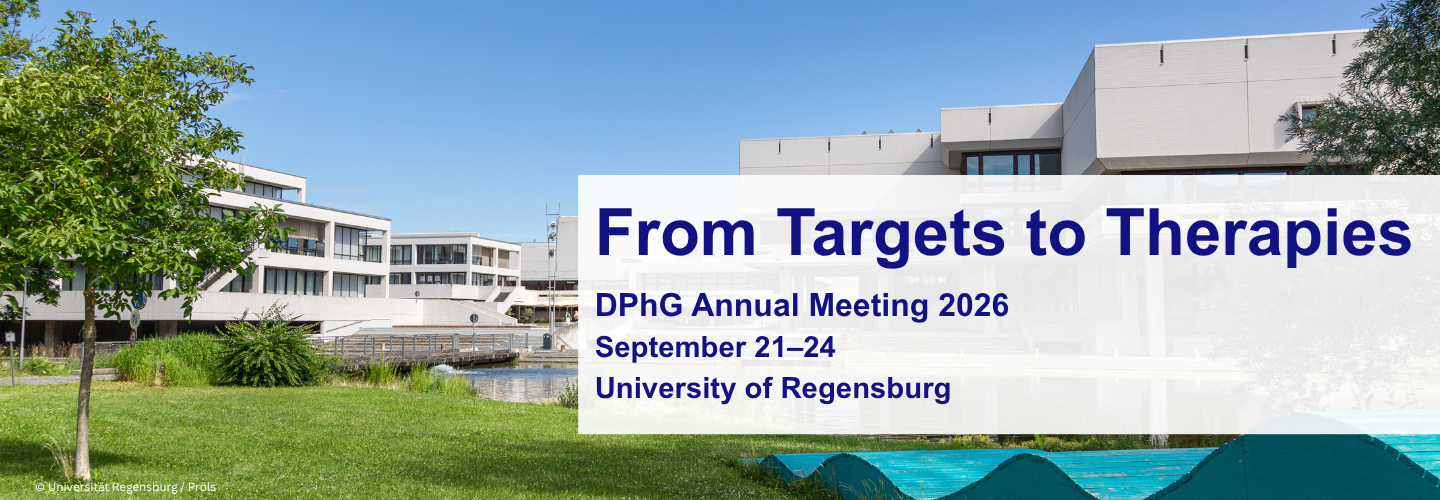 From Targets to Therapies

DPhG Annual Meeting 2026
September 21–24
University of Regensburg

© Universität Regensburg / Pröls